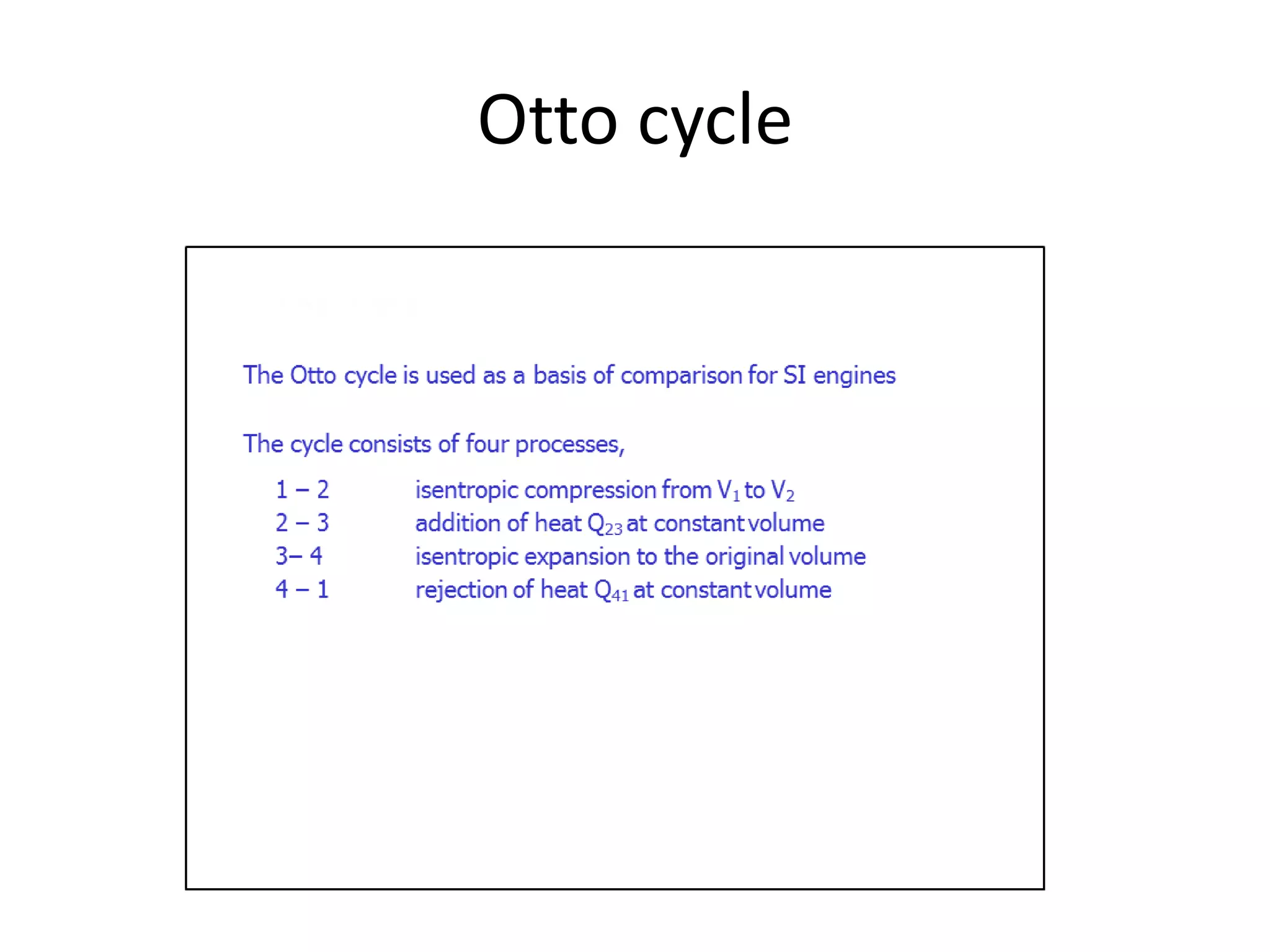 Otto cycle

The Otto cycle is used as a basis of comparison for SI engines

The cycle consists of four processes,

1 – 2 isentropic compression from $V_1$ to $V_2$
2 – 3 addition of heat $Q_{23}$ at constant volume
3– 4 isentropic expansion to the original volume
4 – 1 rejection of heat $Q_{41}$ at constant volume